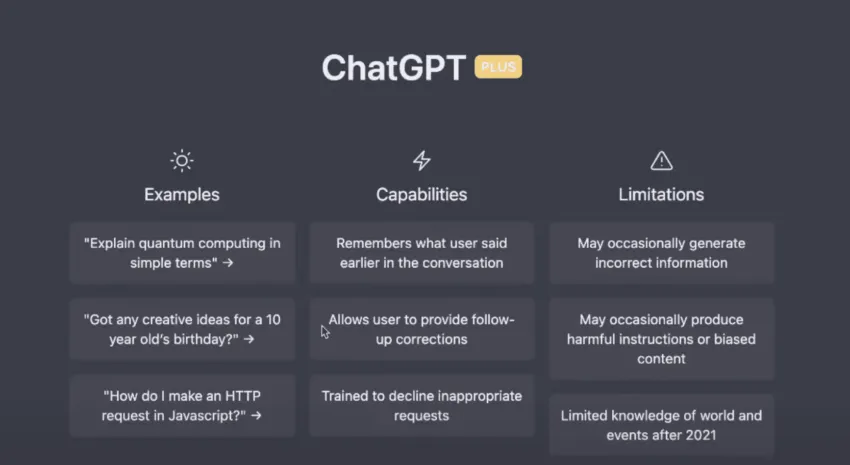 ChatGPT PLUS

Examples

"Explain quantum computing in simple terms" →

"Got any creative ideas for a 10 year old's birthday?" →

"How do I make an HTTP request in Javascript?" →

Capabilities

Remembers what user said earlier in the conversation

Allows user to provide follow-up corrections

Trained to decline inappropriate requests

Limitations

May occasionally generate incorrect information

May occasionally produce harmful instructions or biased content

Limited knowledge of world and events after 2021